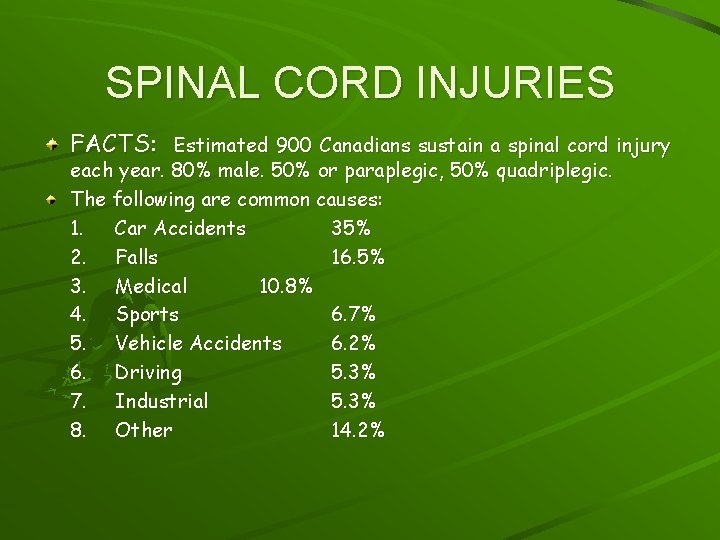 SPINAL CORD INJURIES

FACTS: Estimated 900 Canadians sustain a spinal cord injury each year. 80% male. 50% or paraplegic, 50% quadriplegic.

The following are common causes:

1. Car Accidents 35%
2. Falls 16.5%
3. Medical 10.8%
4. Sports 6.7%
5. Vehicle Accidents 6.2%
6. Driving 5.3%
7. Industrial 5.3%
8. Other 14.2%